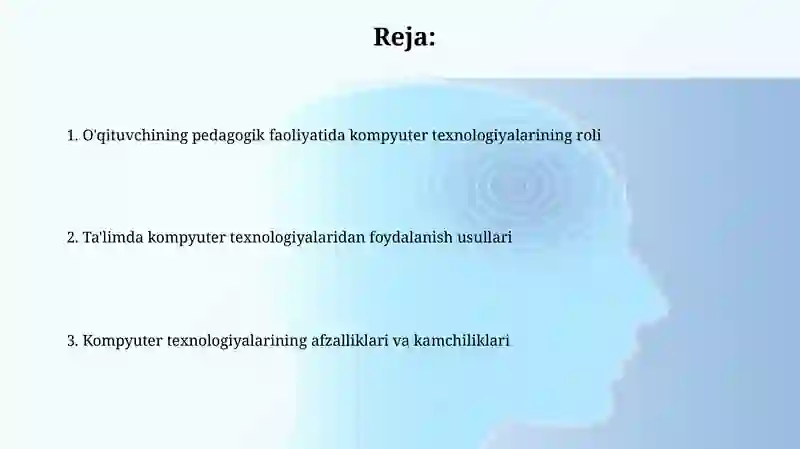 Reja:

1. O'qituvchining pedagogik faoliyatida kompyuter texnologiyalarining roli

2. Ta'limda kompyuter texnologiyalaridan foydalanish usullari

3. Kompyuter texnologiyalarining afzalliklari va kamchiliklari